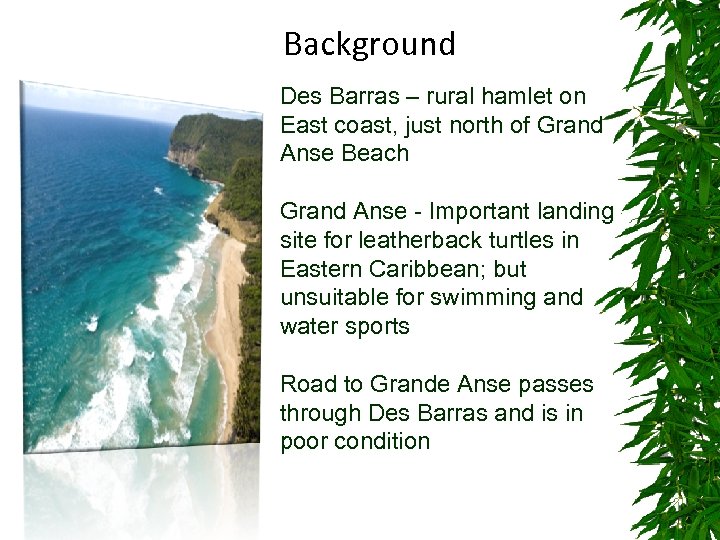 Background

Des Barras – rural hamlet on East coast, just north of Grand Anse Beach

Grand Anse - Important landing site for leatherback turtles in Eastern Caribbean; but unsuitable for swimming and water sports

Road to Grande Anse passes through Des Barras and is in poor condition